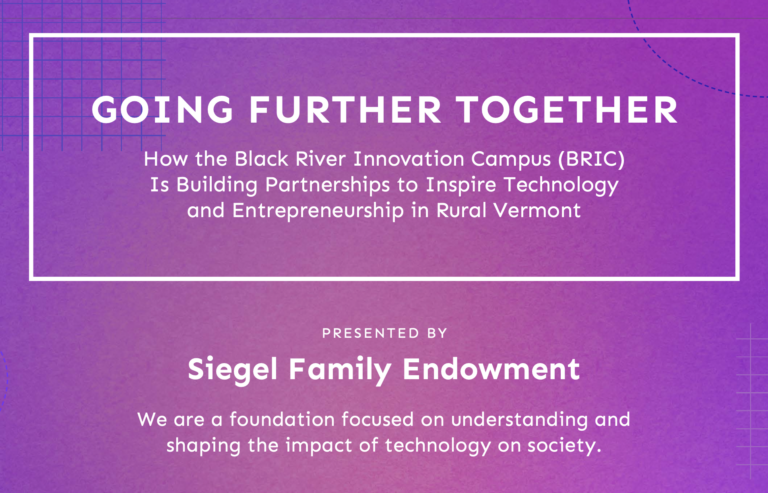 GOING FURTHER TOGETHER

How the Black River Innovation Campus (BRIC) Is Building Partnerships to Inspire Technology and Entrepreneurship in Rural Vermont

PRESENTED BY

Siegel Family Endowment

We are a foundation focused on understanding and shaping the impact of technology on society.